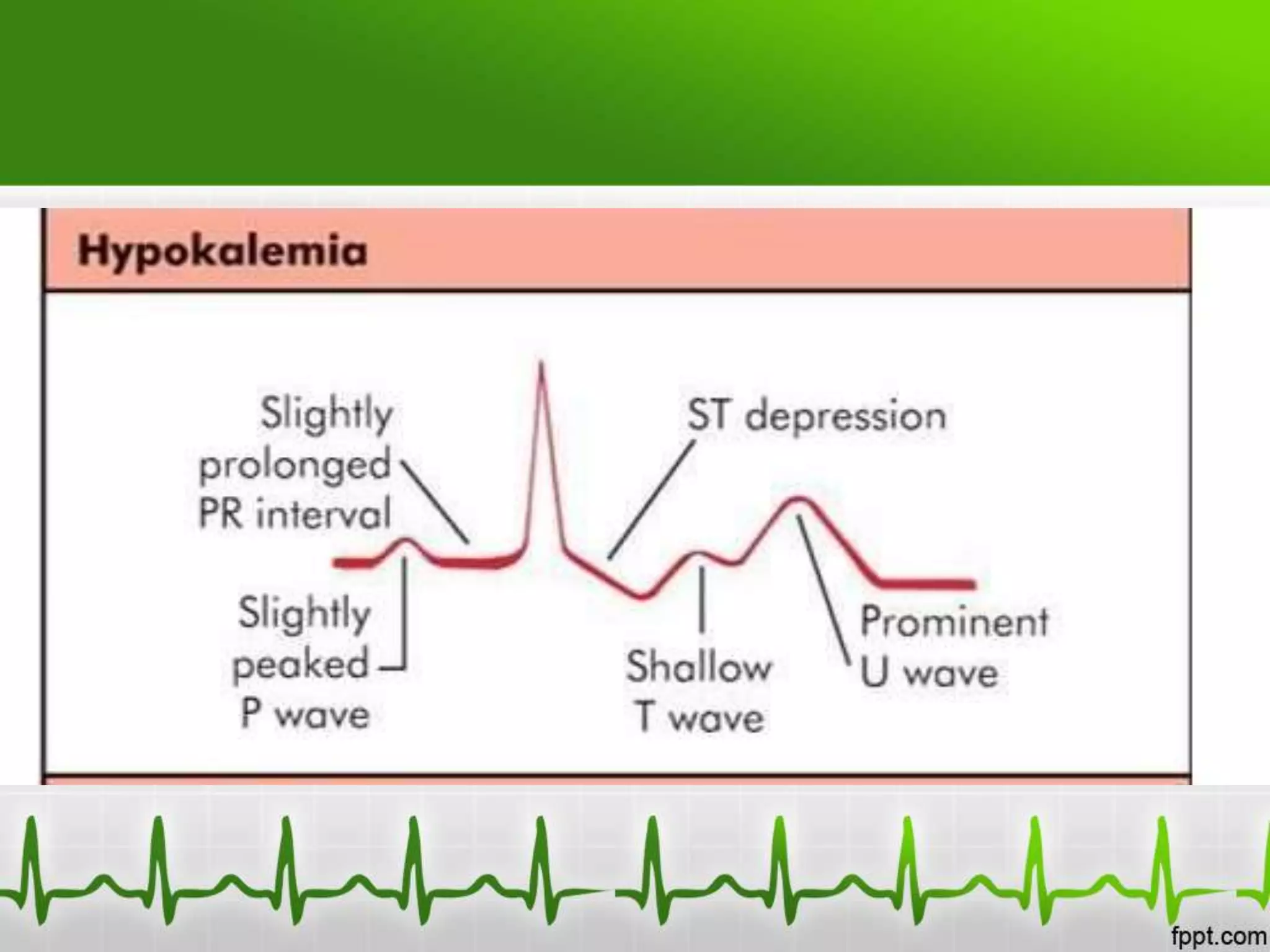 Hypokalemia

Slightly prolonged PR interval

ST depression

Slightly peaked P wave

Shallow T wave

Prominent U wave

fppt.com